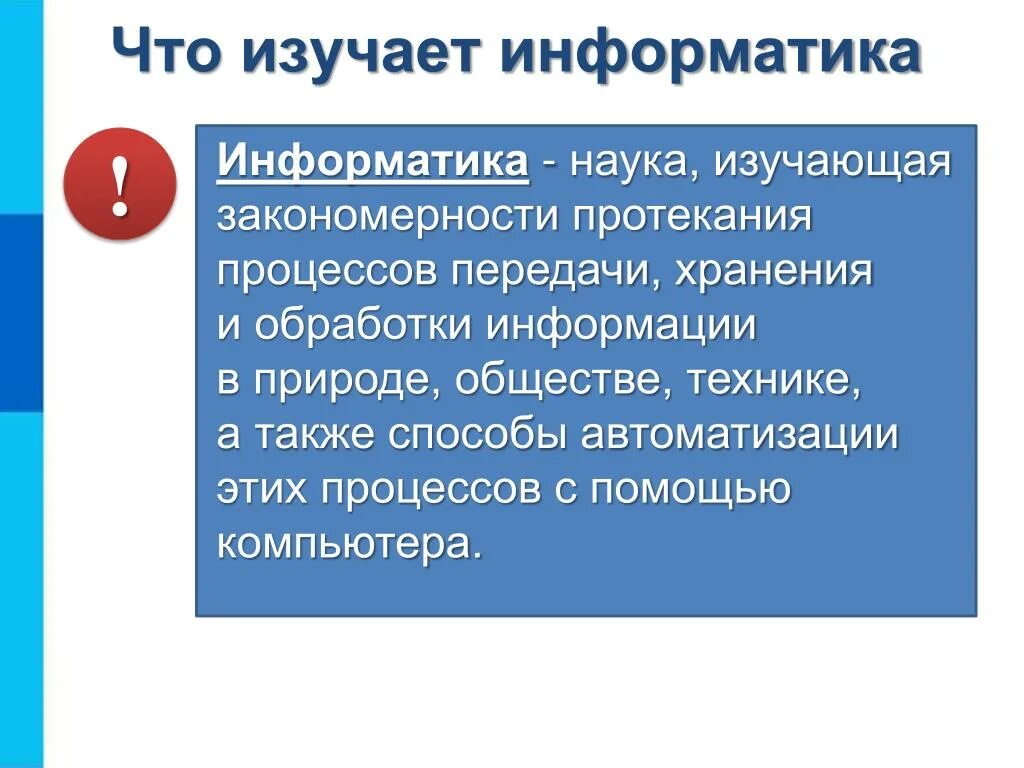 Что изучает информатика

!

Информатика - наука, изучающая закономерности протекания процессов передачи, хранения и обработки информации в природе, обществе, технике, а также способы автоматизации этих процессов с помощью компьютера.